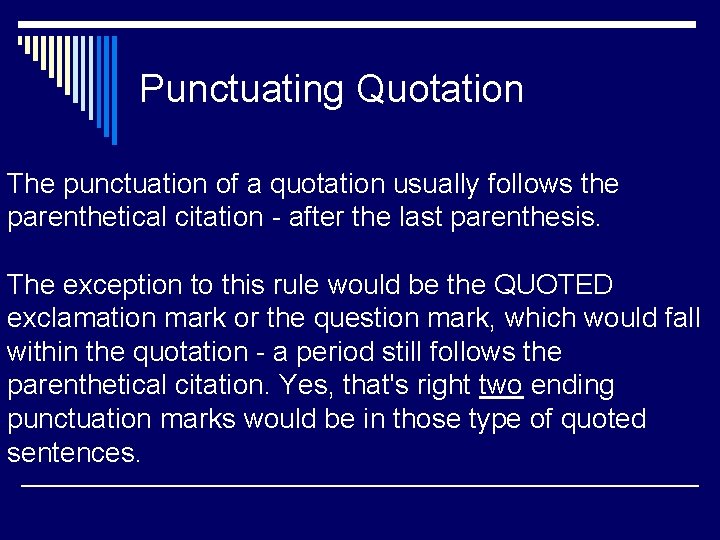 Punctuating Quotation

The punctuation of a quotation usually follows the parenthetical citation - after the last parenthesis.

The exception to this rule would be the QUOTED exclamation mark or the question mark, which would fall within the quotation - a period still follows the parenthetical citation. Yes, that's right two ending punctuation marks would be in those type of quoted sentences.